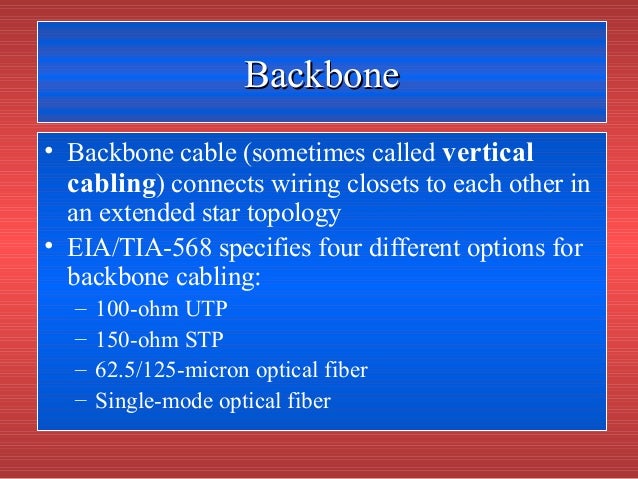 Backbone

• Backbone cable (sometimes called vertical cabling) connects wiring closets to each other in an extended star topology
• EIA/TIA-568 specifies four different options for backbone cabling:
– 100-ohm UTP
– 150-ohm STP
– 62.5/125-micron optical fiber
– Single-mode optical fiber